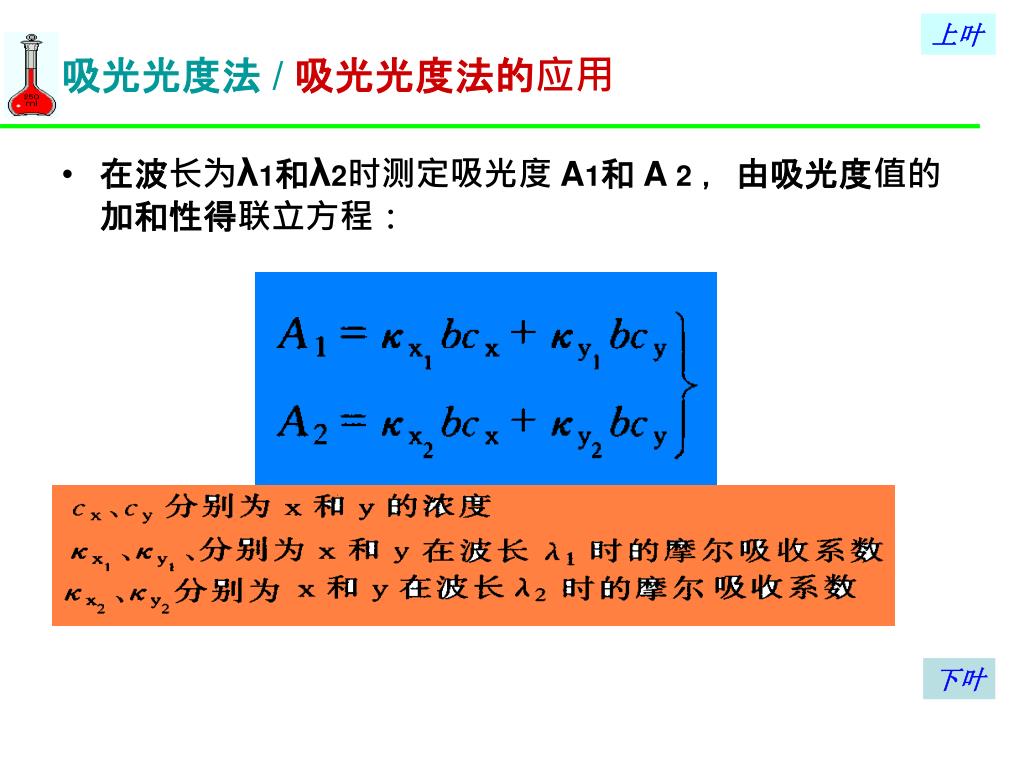 上叶

吸光光度法 / 吸光光度法的应用

• 在波长为λ1和λ2时测定吸光度 A1和 A 2， 由吸光度值的加和性得联立方程：

$A_1 = \kappa_{x_1} bc_x + \kappa_{y_1} bc_y$
$A_2 = \kappa_{x_2} bc_x + \kappa_{y_2} bc_y$

$c_x$、$c_y$ 分别为 x 和 y 的浓度
$\kappa_{x_1}$、$\kappa_{y_1}$、分别为 x 和 y 在波长 $\lambda_1$ 时的摩尔吸收系数
$\kappa_{x_2}$、$\kappa_{y_2}$分别为 x 和 y 在波长 $\lambda_2$ 时的摩尔吸收系数

下叶